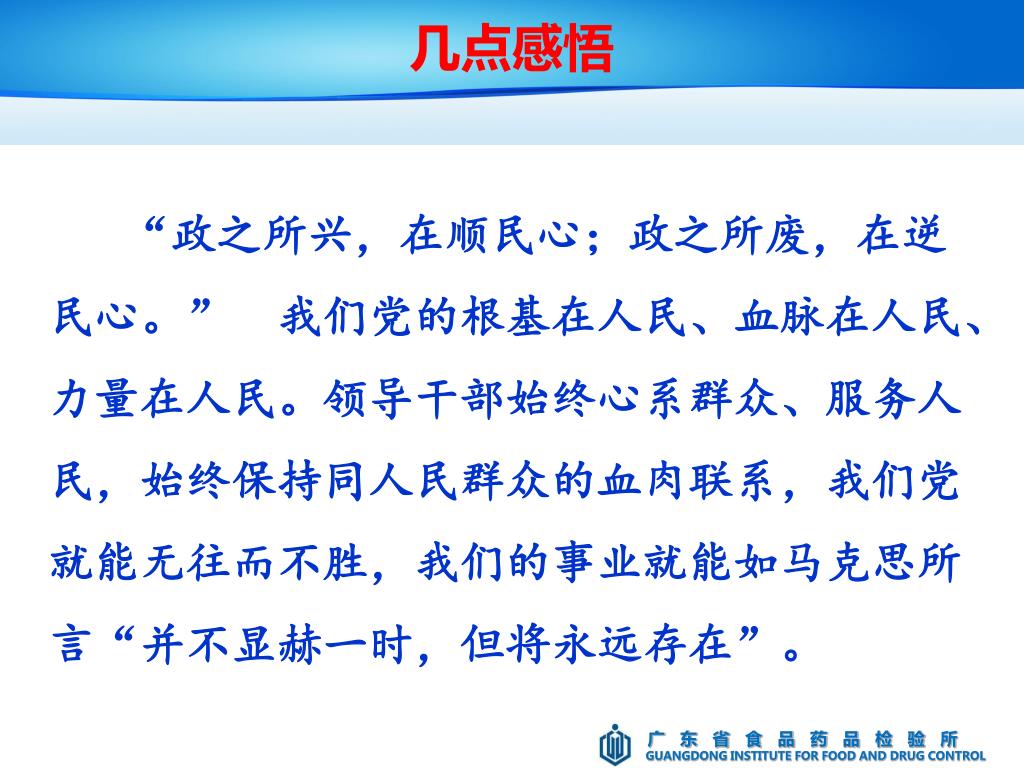 几点感悟

“政之所兴，在顺民心；政之所废，在逆民心。” 我们党的根基在人民、血脉在人民、力量在人民。领导干部始终心系群众、服务人民，始终保持同人民群众的血肉联系，我们党就能无往而不胜，我们的事业就能如马克思所言“并不显赫一时，但将永远存在”。

广东省食品药品检验所
GUANGDONG INSTITUTE FOR FOOD AND DRUG CONTROL